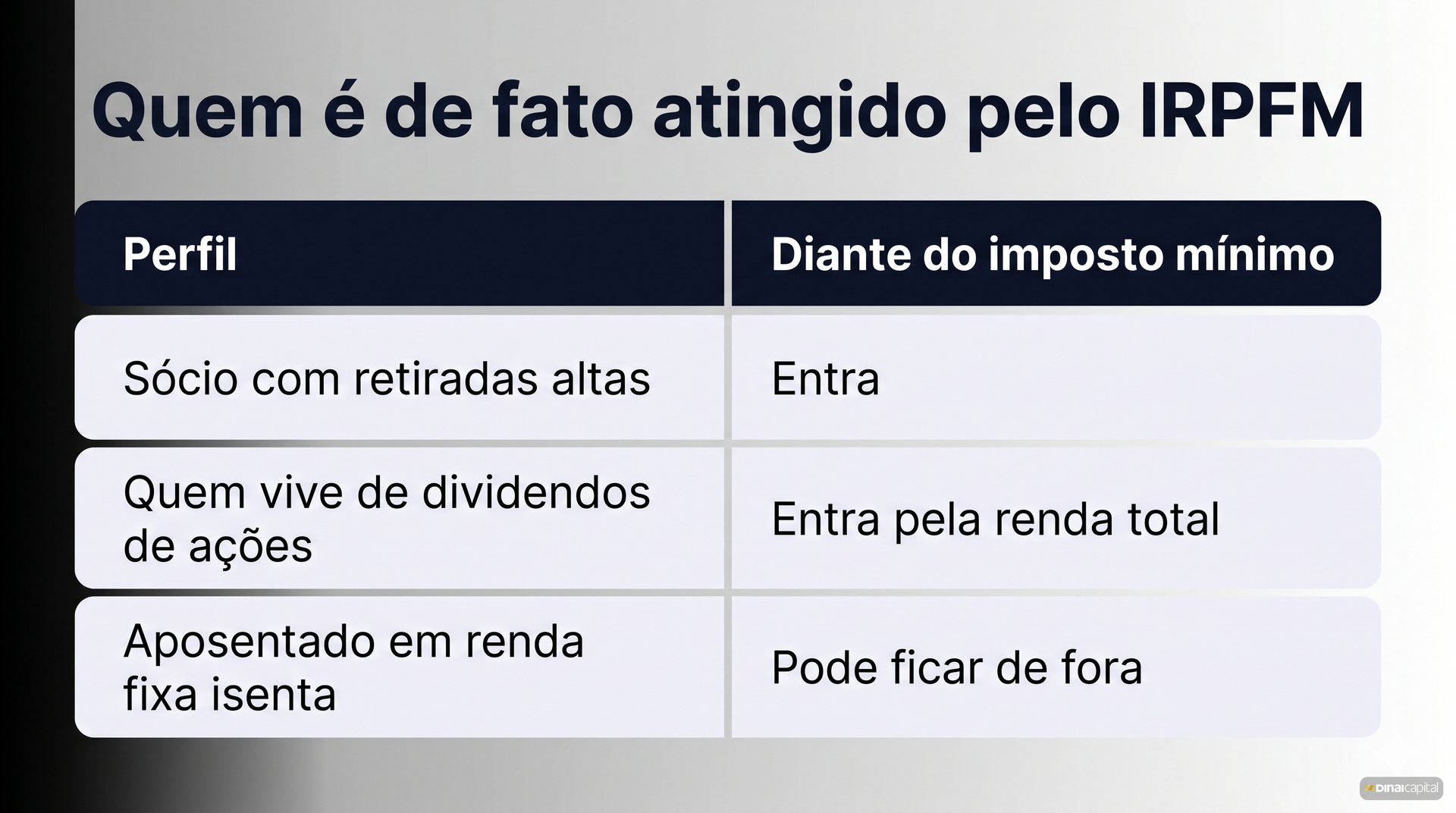 Quem é de fato atingido pelo IRPFM

| Perfil | Diante do imposto mínimo |
|---|---|
| Sócio com retiradas altas | Entra |
| Quem vive de dividendos de ações | Entra pela renda total |
| Aposentado em renda fixa isenta | Pode ficar de fora |

DINAIcapital